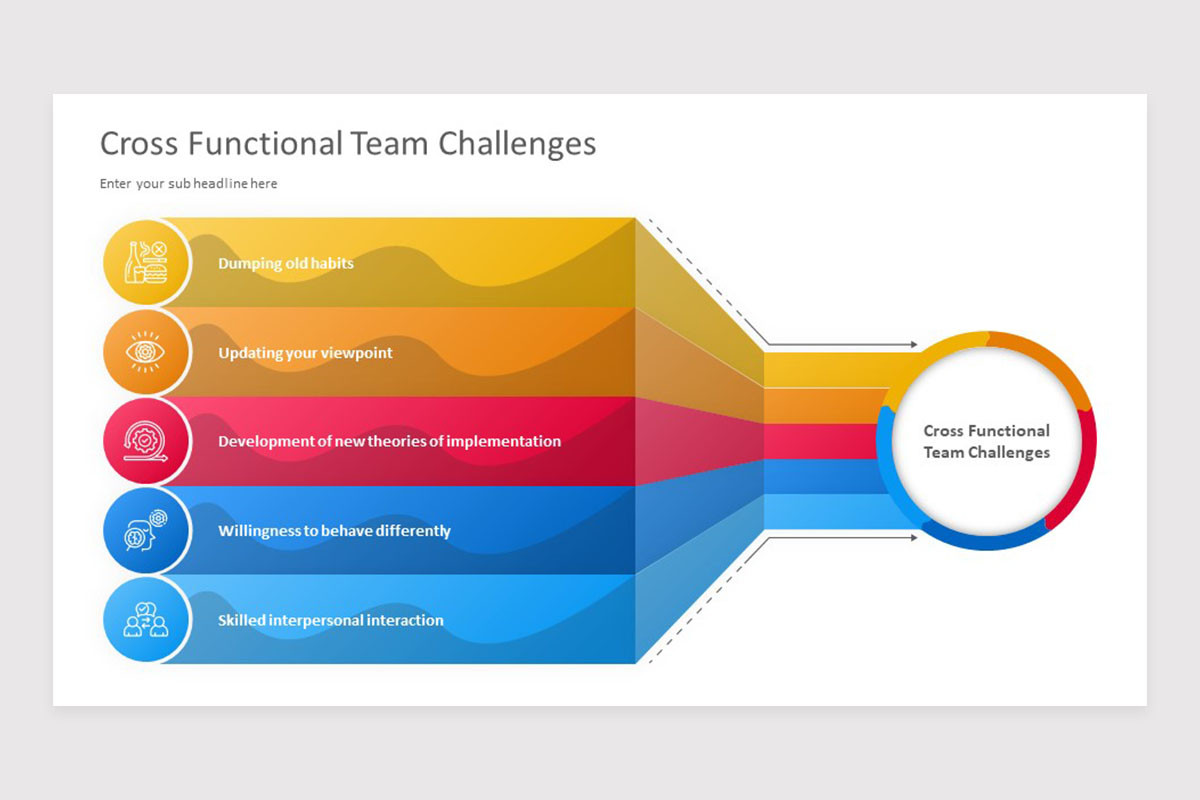 Cross Functional Team Challenges

Enter your sub headline here

Dumping old habits

Updating your viewpoint

Development of new theories of implementation

Willingness to behave differently

Skilled interpersonal interaction

Cross Functional Team Challenges